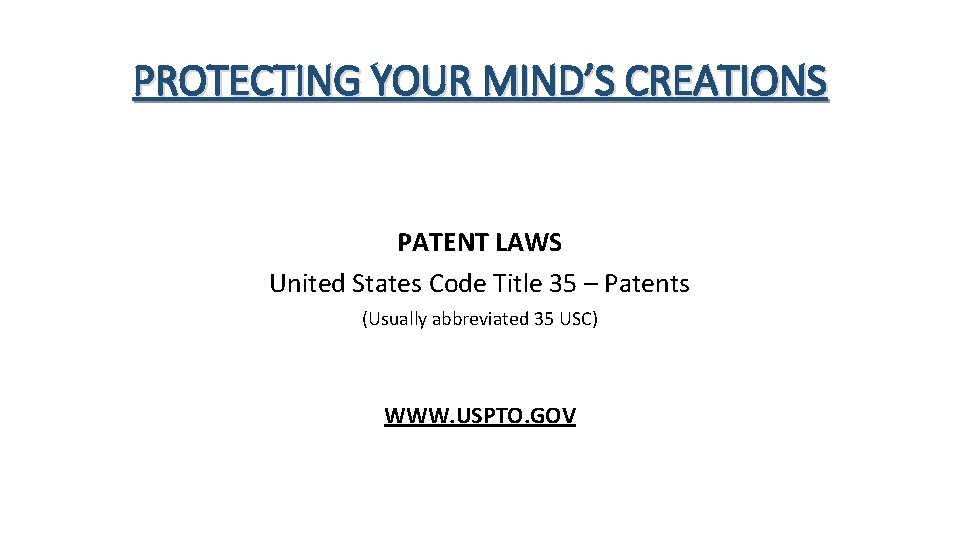 PROTECTING YOUR MIND'S CREATIONS

PATENT LAWS
United States Code Title 35 – Patents
(Usually abbreviated 35 USC)

WWW.USPTO.GOV